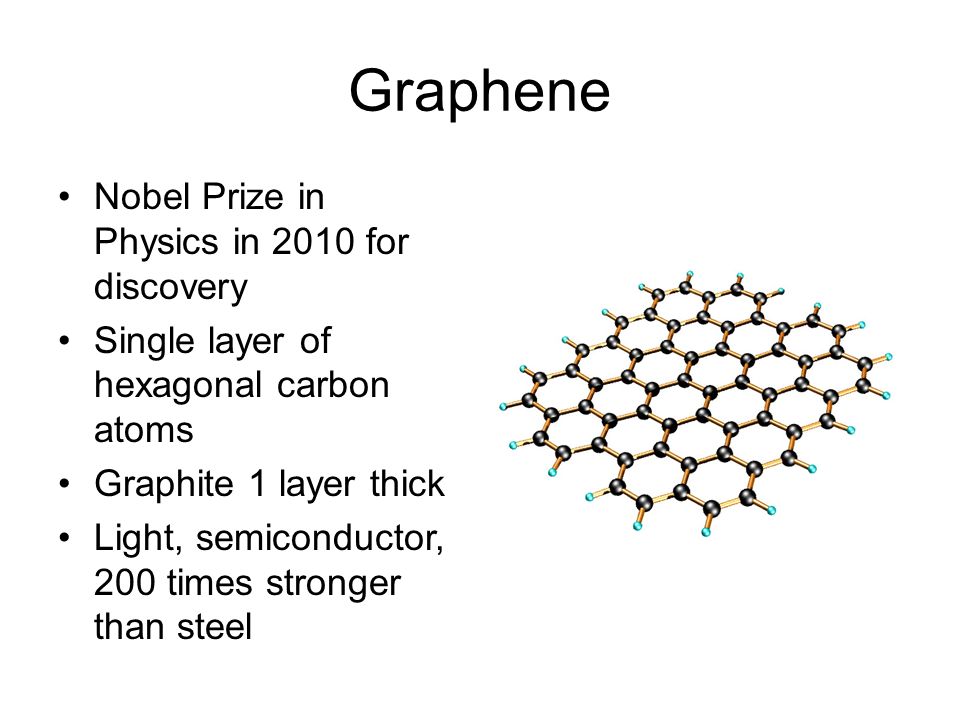 Graphene

• Nobel Prize in Physics in 2010 for discovery
• Single layer of hexagonal carbon atoms
• Graphite 1 layer thick
• Light, semiconductor, 200 times stronger than steel